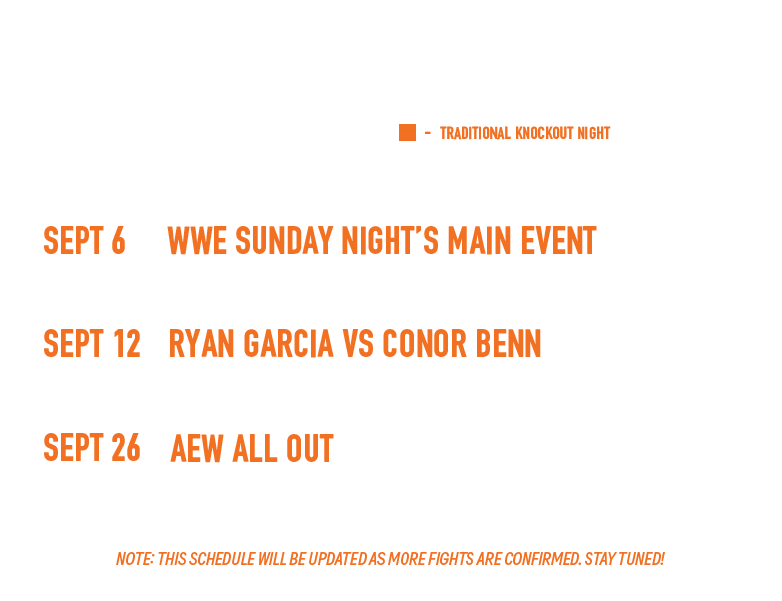 - TRADITIONAL KNOCKOUT NIGHT

SEPT 6 WWE SUNDAY NIGHT'S MAIN EVENT

SEPT 12 RYAN GARCIA VS CONOR BENN

SEPT 26 AEW ALL OUT

NOTE: THIS SCHEDULE WILL BE UPDATED AS MORE FIGHTS ARE CONFIRMED. STAY TUNED!